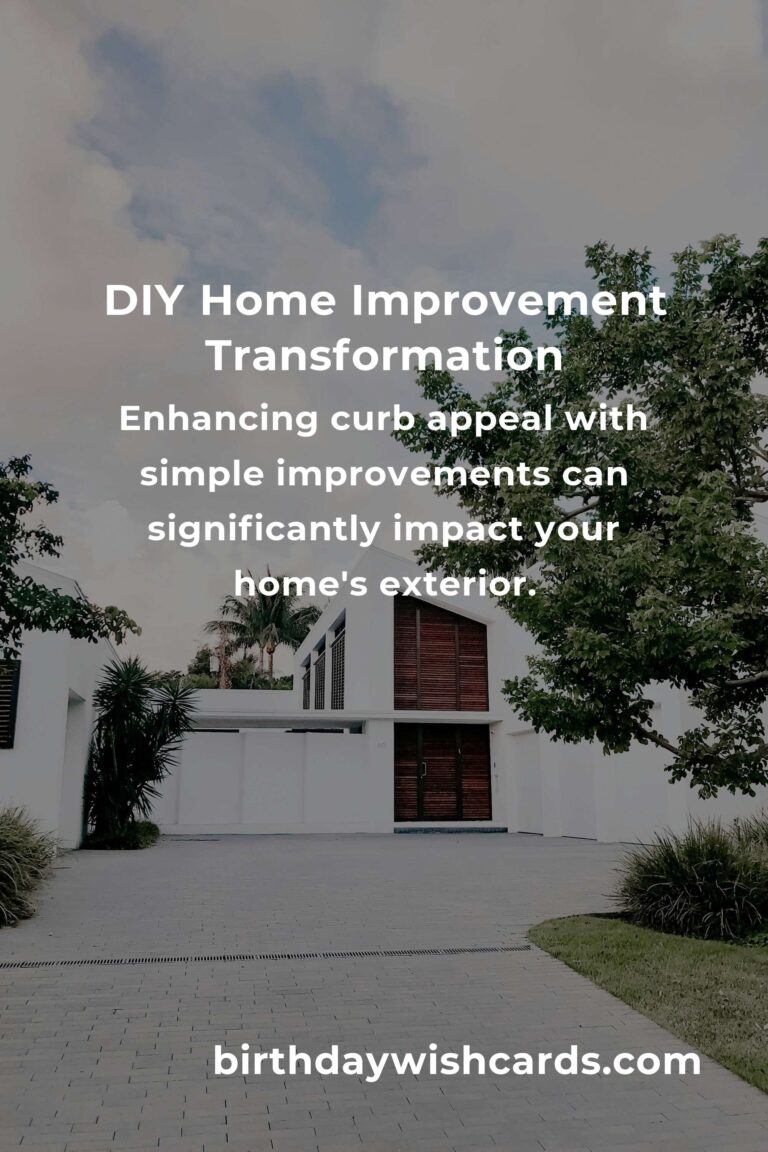 DIY Home Improvement Transformation

Enhancing curb appeal with simple improvements can significantly impact your home's exterior.

birthdaywishcards.com